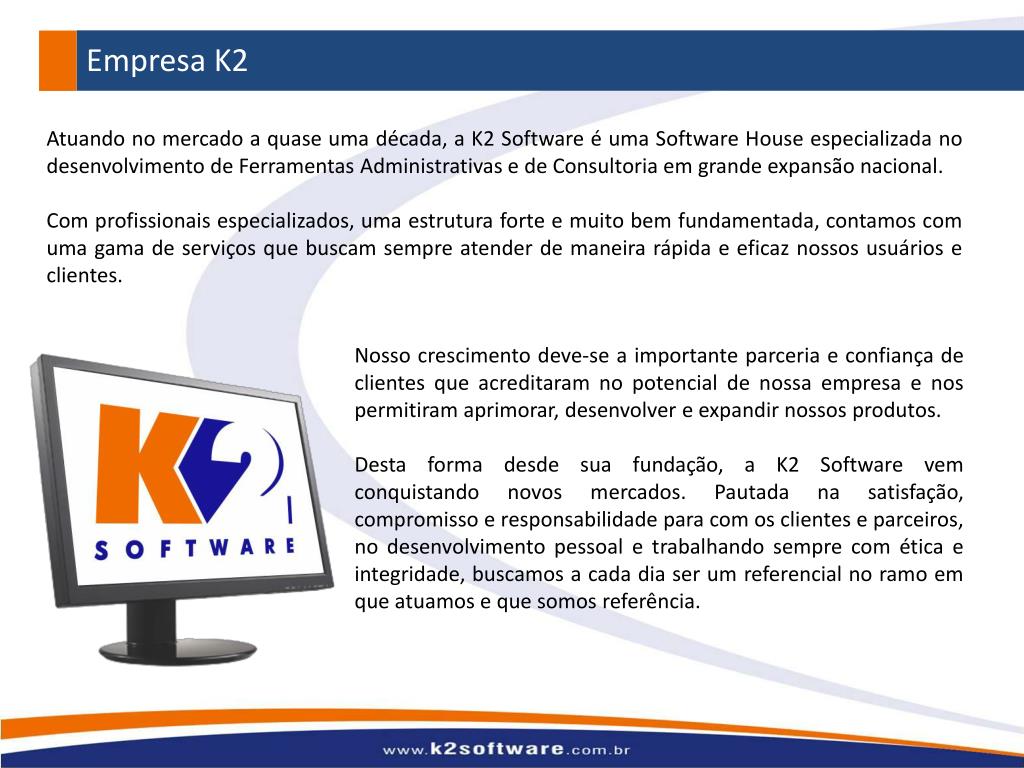 Empresa K2

Atuando no mercado a quase uma década, a K2 Software é uma Software House especializada no desenvolvimento de Ferramentas Administrativas e de Consultoria em grande expansão nacional.

Com profissionais especializados, uma estrutura forte e muito bem fundamentada, contamos com uma gama de serviços que buscam sempre atender de maneira rápida e eficaz nossos usuários e clientes.

K2 SOFTWARE

Nosso crescimento deve-se a importante parceria e confiança de clientes que acreditaram no potencial de nossa empresa e nos permitiram aprimorar, desenvolver e expandir nossos produtos.

Desta forma desde sua fundação, a K2 Software vem conquistando novos mercados. Pautada na satisfação, compromisso e responsabilidade para com os clientes e parceiros, no desenvolvimento pessoal e trabalhando sempre com ética e integridade, buscamos a cada dia ser um referencial no ramo em que atuamos e que somos referência.

www.k2software.com.br